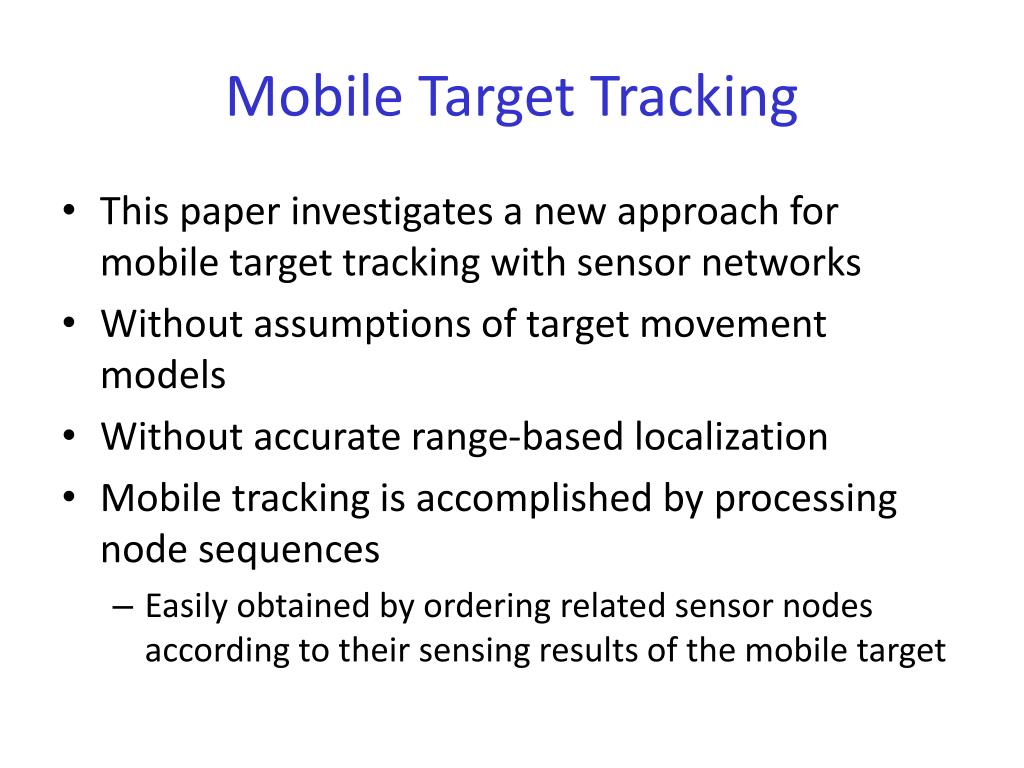 Mobile Target Tracking

• This paper investigates a new approach for mobile target tracking with sensor networks
• Without assumptions of target movement models
• Without accurate range-based localization
• Mobile tracking is accomplished by processing node sequences
– Easily obtained by ordering related sensor nodes according to their sensing results of the mobile target